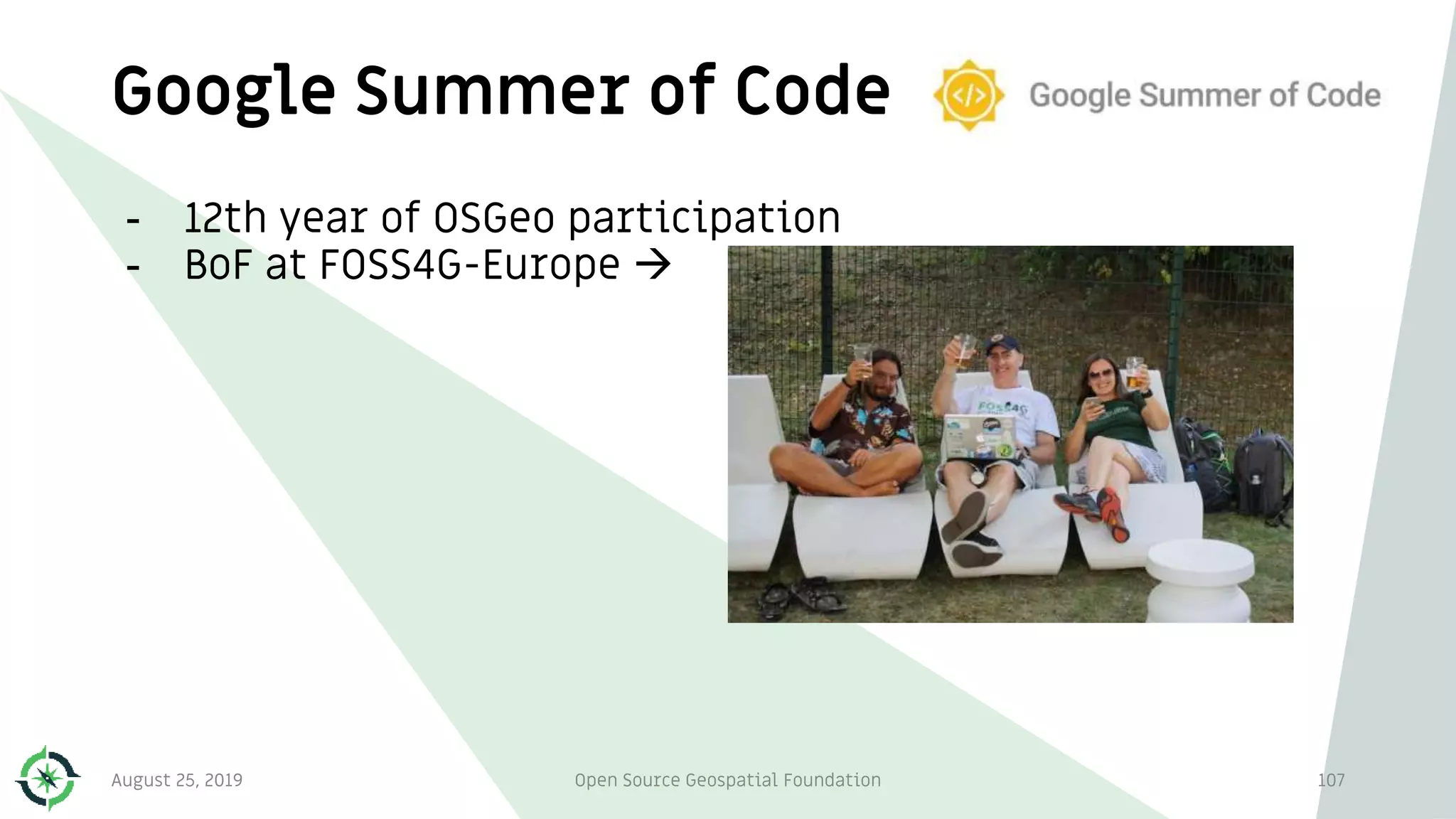 Google Summer of Code

</> Google Summer of Code

- 12th year of OSGeo participation
- BoF at FOSS4G-Europe →

FOSS4G

August 25, 2019

Open Source Geospatial Foundation

107